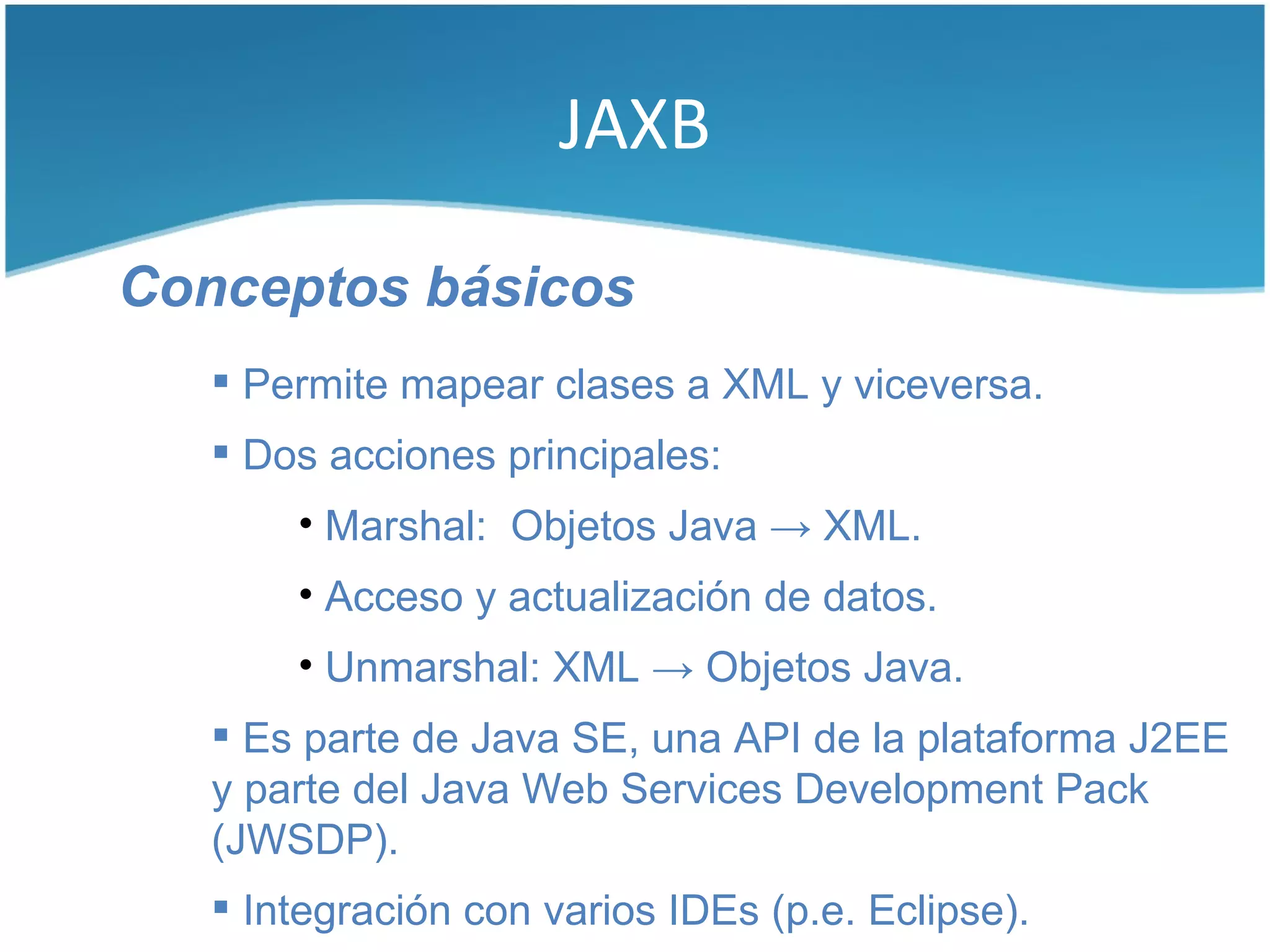 JAXB

Conceptos básicos

▪ Permite mapear clases a XML y viceversa.

▪ Dos acciones principales:

• Marshal: Objetos Java → XML.

• Acceso y actualización de datos.

• Unmarshal: XML → Objetos Java.

▪ Es parte de Java SE, una API de la plataforma J2EE y parte del Java Web Services Development Pack (JWSDP).

▪ Integración con varios IDEs (p.e. Eclipse).